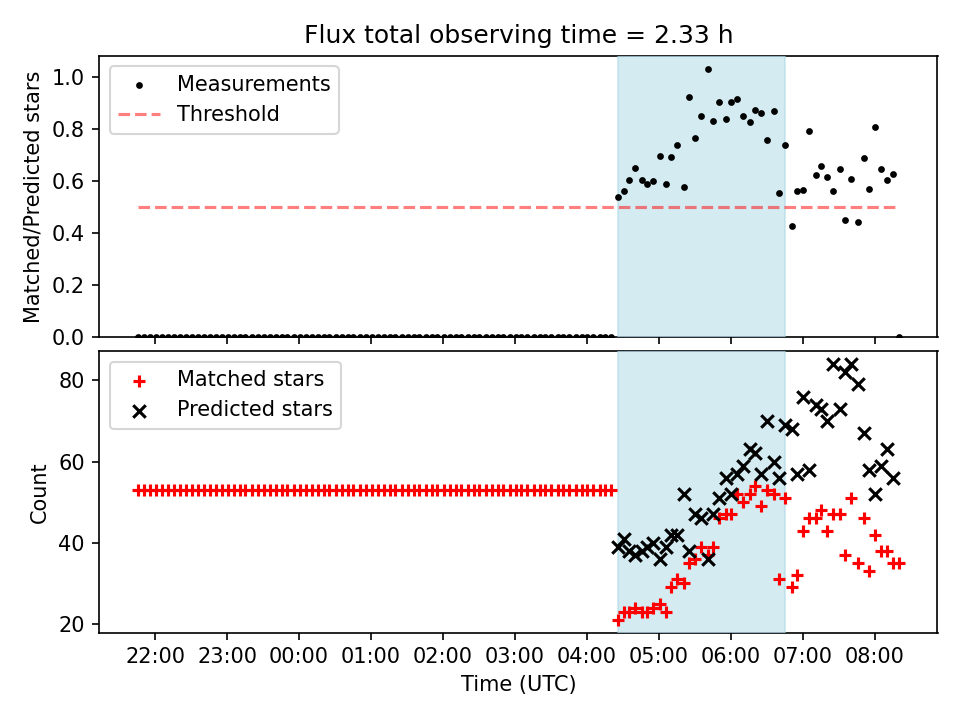 Flux total observing time = 2.33 h

Measurements
Threshold

Matched/Predicted stars

1.0
0.8
0.6
0.4
0.2
0.0

Matched stars
Predicted stars

Count

80
60
40
20

22:00 23:00 00:00 01:00 02:00 03:00 04:00 05:00 06:00 07:00 08:00

Time (UTC)